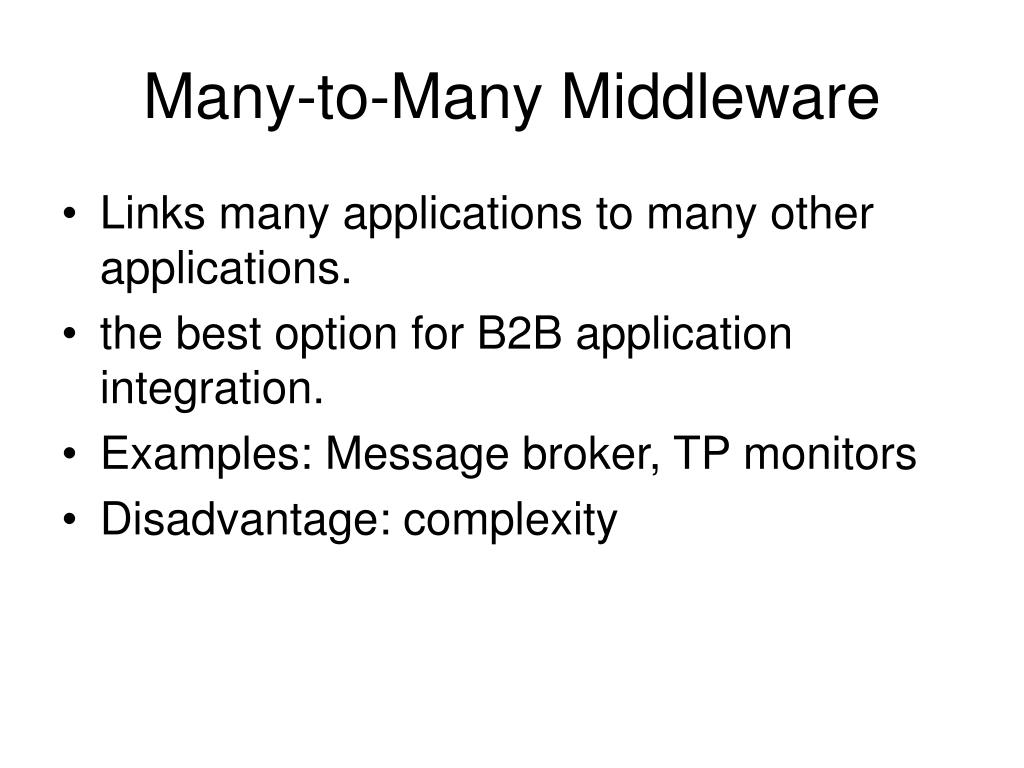 Many-to-Many Middleware

• Links many applications to many other applications.
• the best option for B2B application integration.
• Examples: Message broker, TP monitors
• Disadvantage: complexity